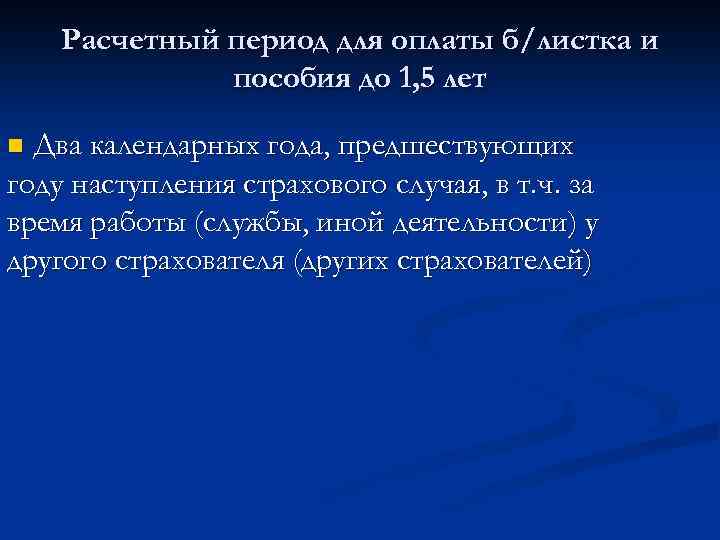 Расчетный период для оплаты б/листка и пособия до 1,5 лет

Два календарных года, предшествующих году наступления страхового случая, в т.ч. за время работы (службы, иной деятельности) у другого страхователя (других страхователей)